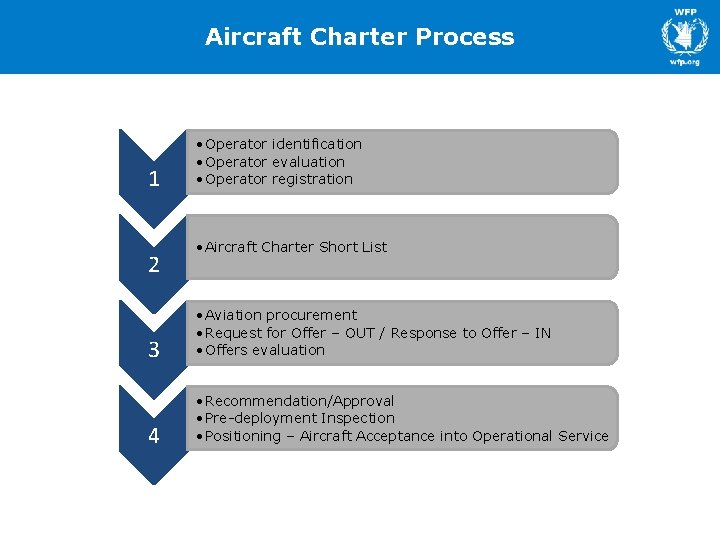 Aircraft Charter Process

WFP

wfp.org

1

• Operator identification
• Operator evaluation
• Operator registration

2

• Aircraft Charter Short List

3

• Aviation procurement
• Request for Offer – OUT / Response to Offer – IN
• Offers evaluation

4

• Recommendation/Approval
• Pre-deployment Inspection
• Positioning – Aircraft Acceptance into Operational Service